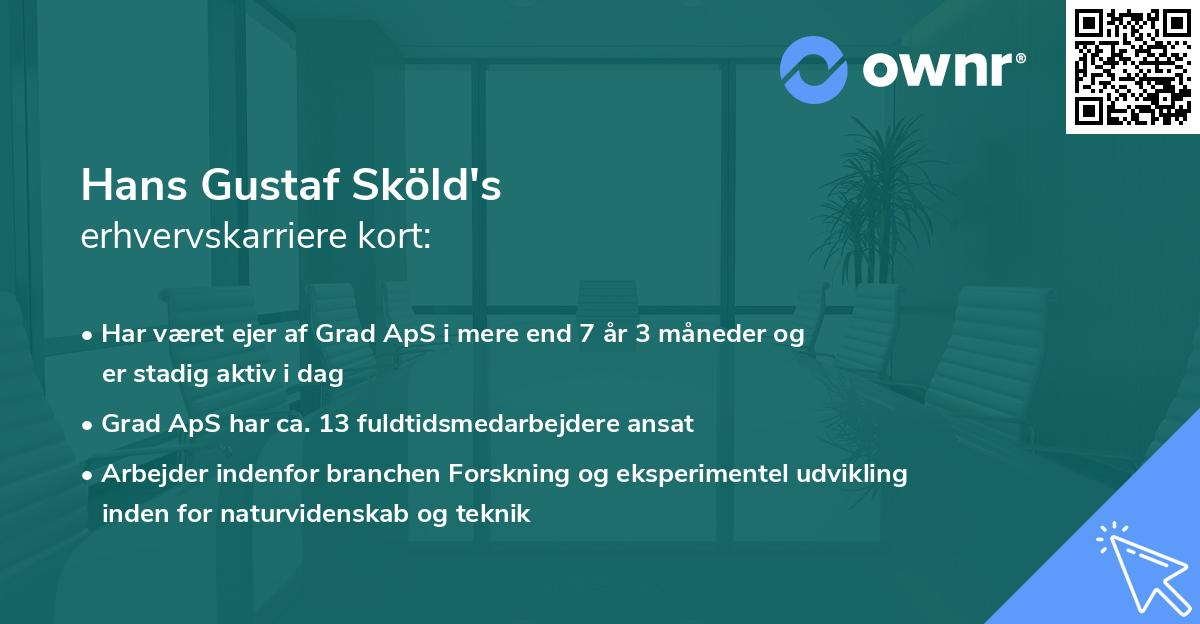 ownr®

Hans Gustaf Sköld's
erhvervskarriere kort:

• Har været ejer af Grad ApS i mere end 7 år 3 måneder og er stadig aktiv i dag

• Grad ApS har ca. 13 fuldtidsmedarbejdere ansat

• Arbejder indenfor branchen Forskning og eksperimentel udvikling inden for naturvidenskab og teknik